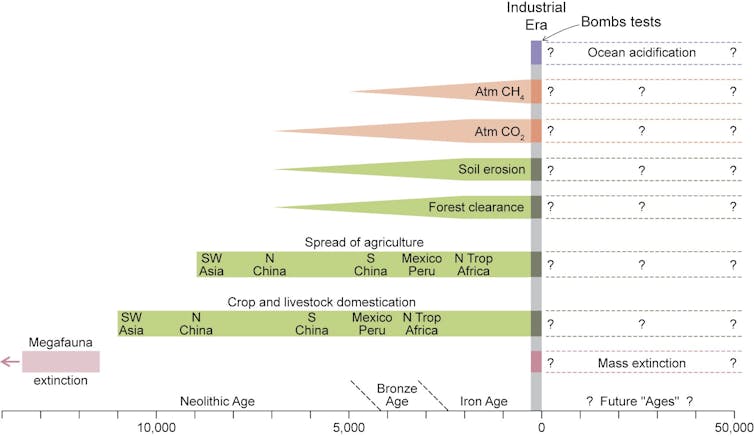 Industrial Era

Bombs tests

? Ocean acidification ?

Atm $CH_4$ ? ? ?

Atm $CO_2$ ? ? ?

Soil erosion ? ? ?

Forest clearance ? ? ?

Spread of agriculture

SW Asia N China S China Mexico Peru N Trop Africa ? ? ?

Crop and livestock domestication

SW Asia N China S China Mexico Peru N Trop Africa ? ? ?

Megafauna extinction

? Mass extinction ?

Neolithic Age Bronze Age Iron Age ? Future "Ages" ?

10,000 5,000 0 50,000